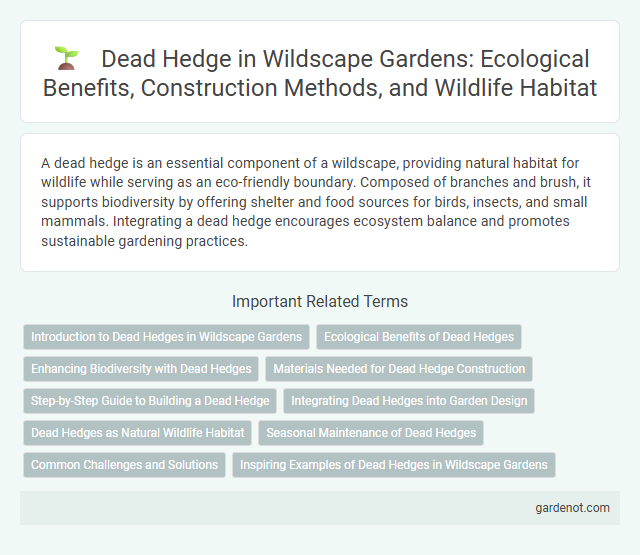 Dead Hedge in Wildscape Gardens: Ecological Benefits, Construction Methods, and Wildlife Habitat

A dead hedge is an essential component of a wildscape, providing natural habitat for wildlife while serving as an eco-friendly boundary. Composed of branches and brush, it supports biodiversity by offering shelter and food sources for birds, insects, and small mammals. Integrating a dead hedge encourages ecosystem balance and promotes sustainable gardening practices.

Important Related Terms

Introduction to Dead Hedges in Wildscape Gardens
Ecological Benefits of Dead Hedges
Enhancing Biodiversity with Dead Hedges
Materials Needed for Dead Hedge Construction
Step-by-Step Guide to Building a Dead Hedge
Integrating Dead Hedges into Garden Design
Dead Hedges as Natural Wildlife Habitat
Seasonal Maintenance of Dead Hedges
Common Challenges and Solutions
Inspiring Examples of Dead Hedges in Wildscape Gardens

gardenot.com